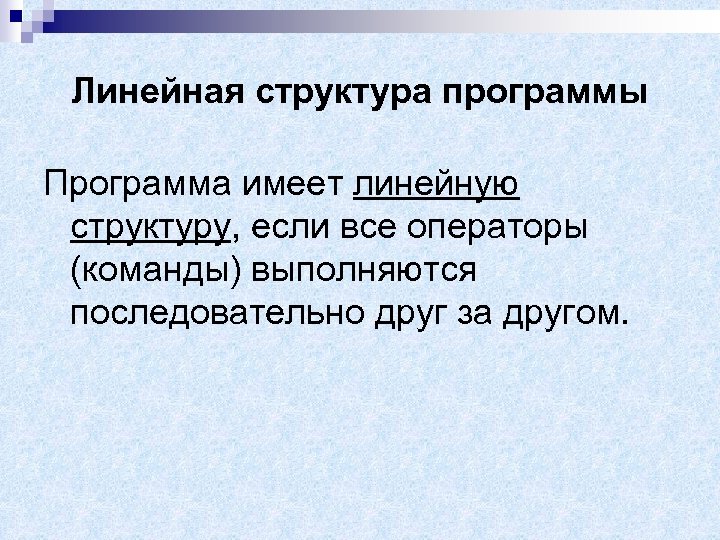 Линейная структура программы

Программа имеет линейную структуру, если все операторы (команды) выполняются последовательно друг за другом.